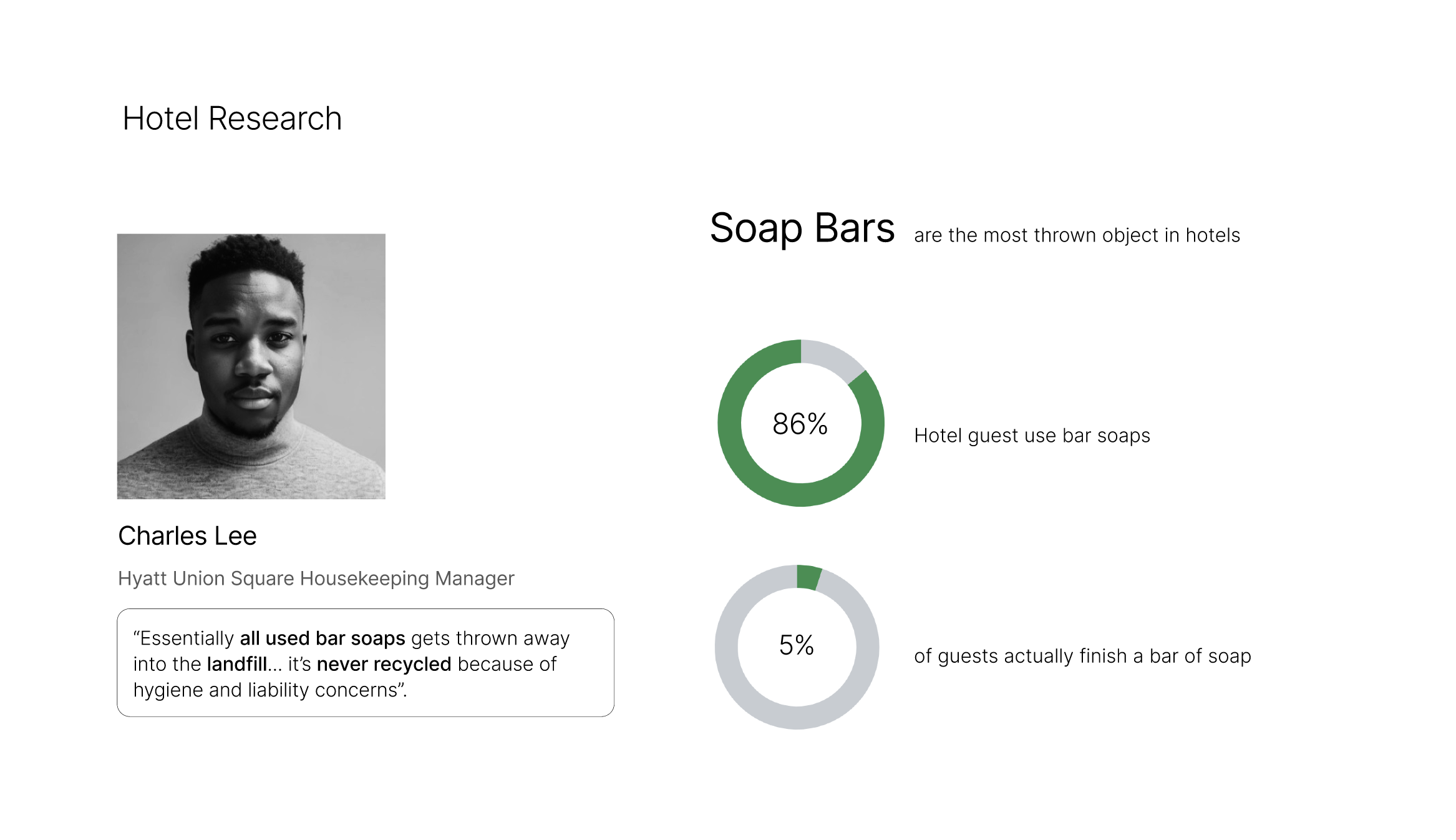 Hotel Research

Charles Lee

Hyatt Union Square Housekeeping Manager

“Essentially all used bar soaps gets thrown away into the landfill... it’s never recycled because of hygiene and liability concerns”.

Soap Bars are the most thrown object in hotels

86%

Hotel guest use bar soaps

5%

of guests actually finish a bar of soap